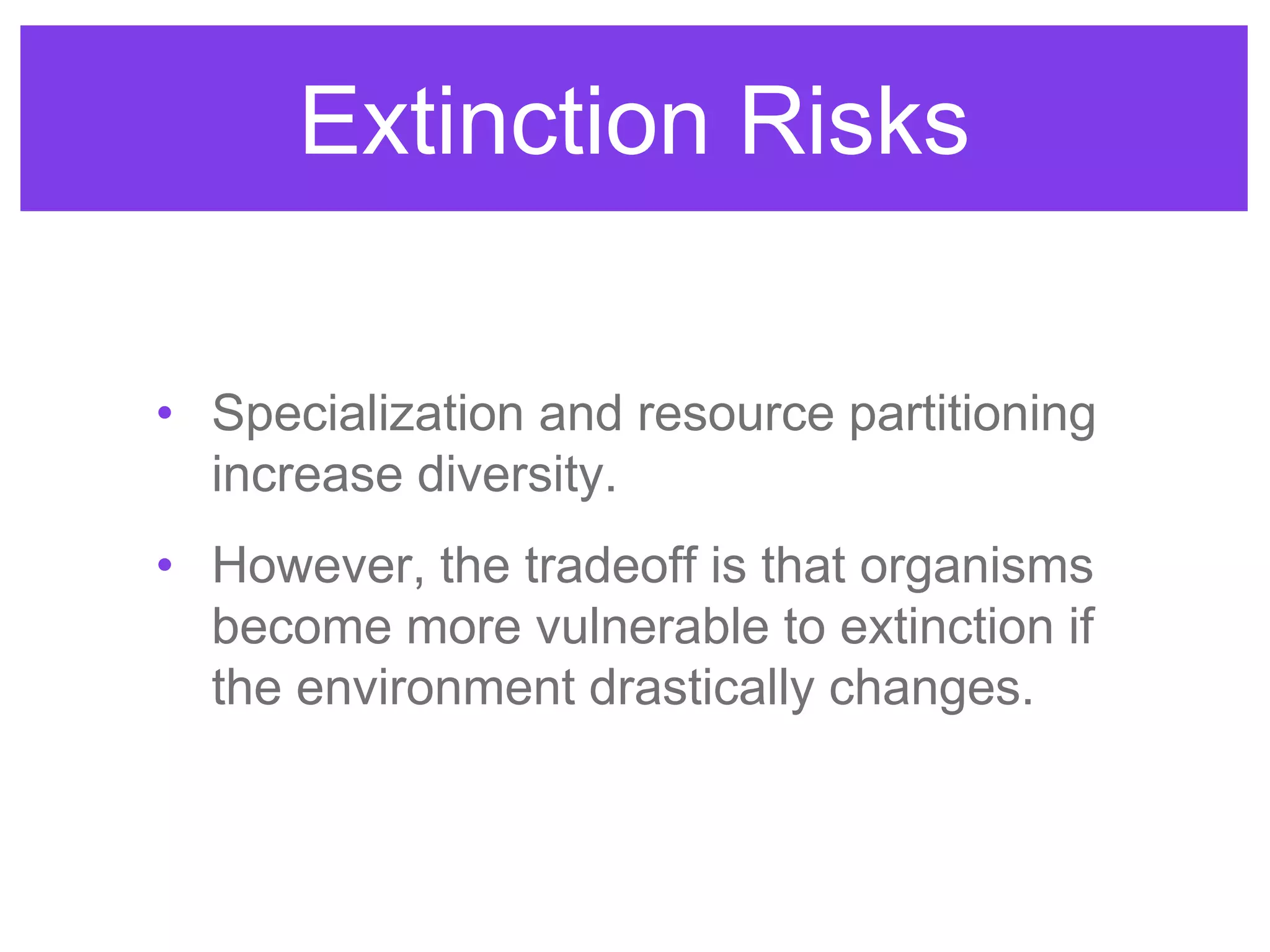 Extinction Risks

• Specialization and resource partitioning increase diversity.

• However, the tradeoff is that organisms become more vulnerable to extinction if the environment drastically changes.